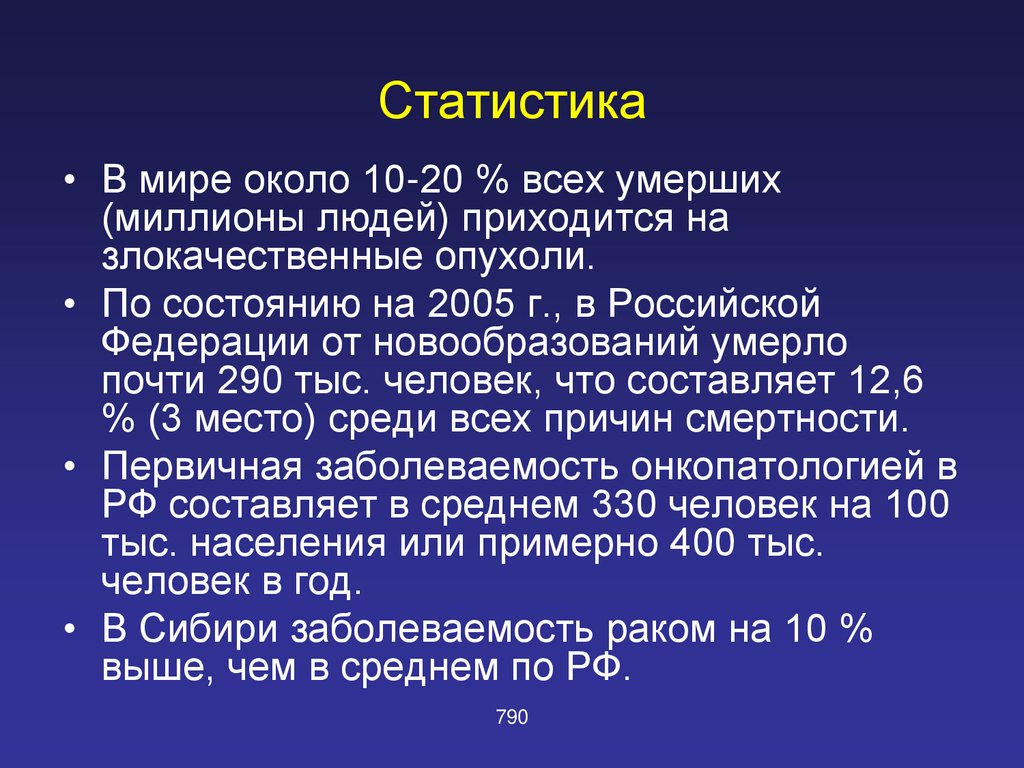 Статистика

• В мире около 10-20 % всех умерших (миллионы людей) приходится на злокачественные опухоли.
• По состоянию на 2005 г., в Российской Федерации от новообразований умерло почти 290 тыс. человек, что составляет 12,6 % (3 место) среди всех причин смертности.
• Первичная заболеваемость онкопатологией в РФ составляет в среднем 330 человек на 100 тыс. населения или примерно 400 тыс. человек в год.
• В Сибири заболеваемость раком на 10 % выше, чем в среднем по РФ.

790